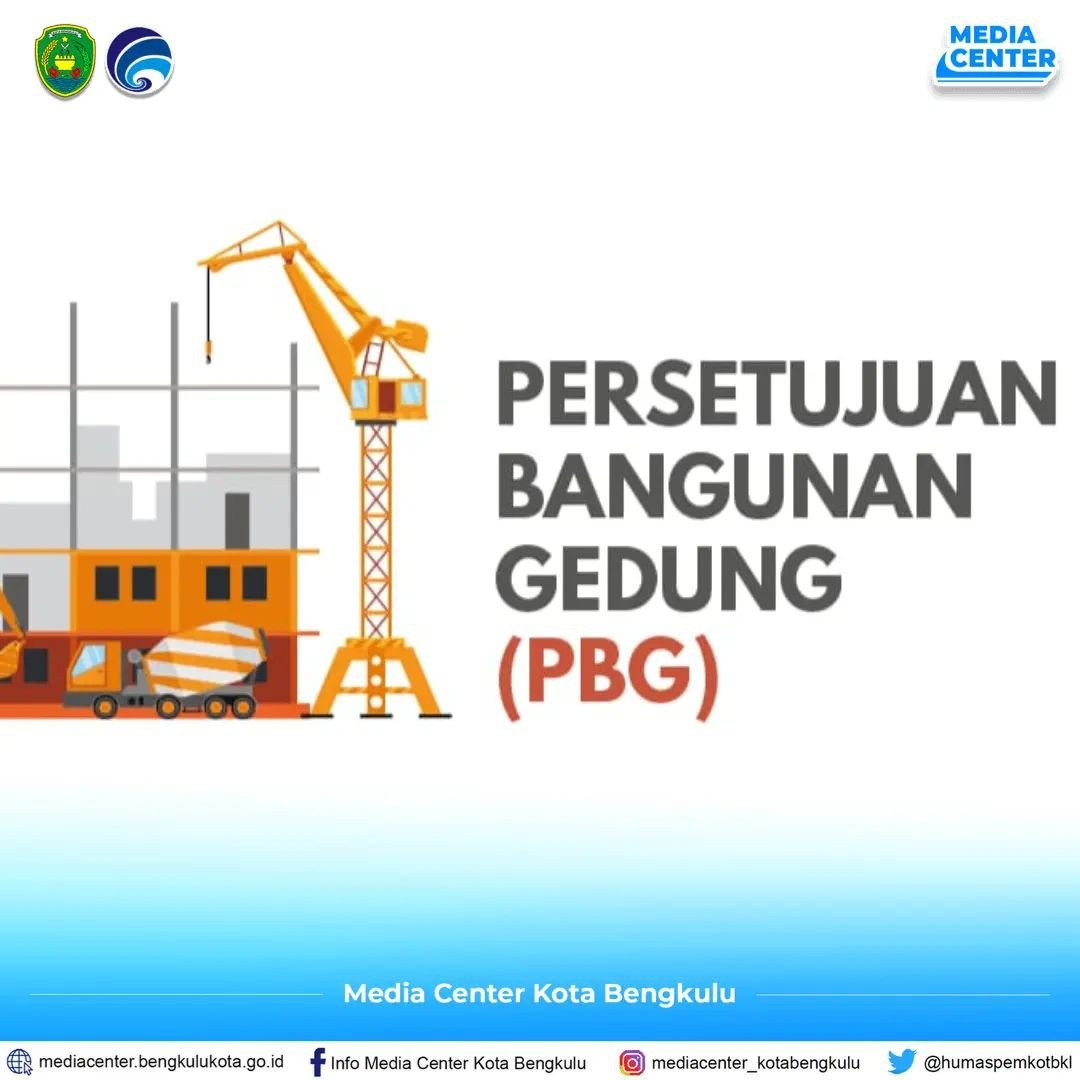 MEDIA CENTER

PERSETUJUAN BANGUNAN GEDUNG (PBG)

Media Center Kota Bengkulu

mediacenter.bengkulukota.go.id Info Media Center Kota Bengkulu mediacenter_kotabengkulu @humaspemkotbkl